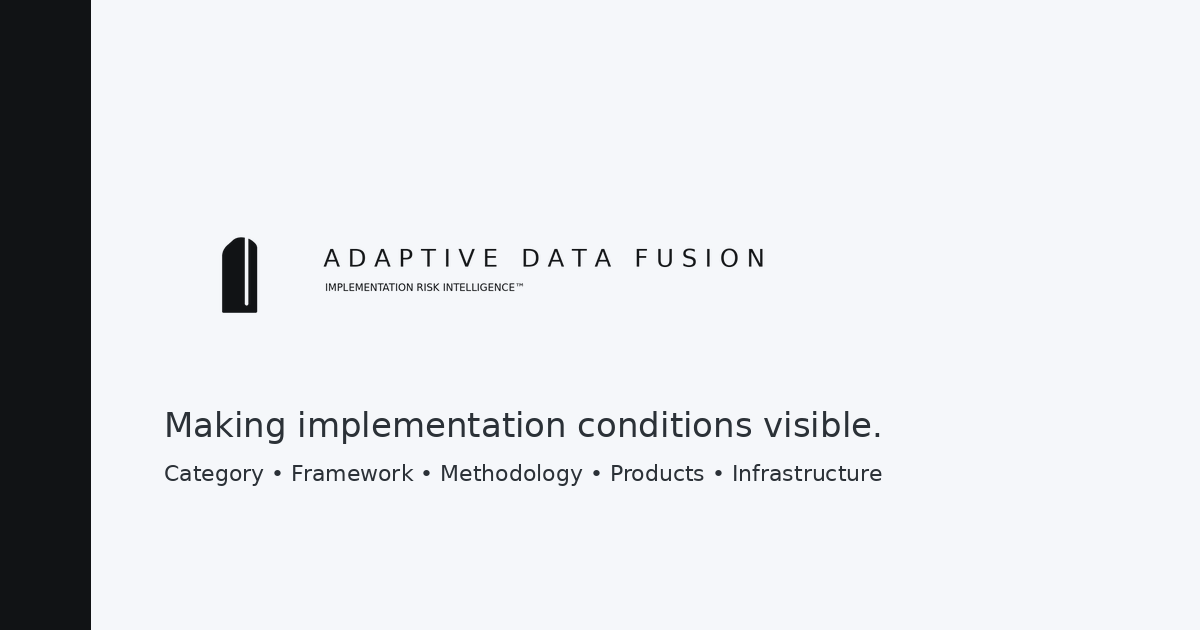 ADAPTIVE DATA FUSION
IMPLEMENTATION RISK INTELLIGENCE™

Making implementation conditions visible.

Category • Framework • Methodology • Products • Infrastructure